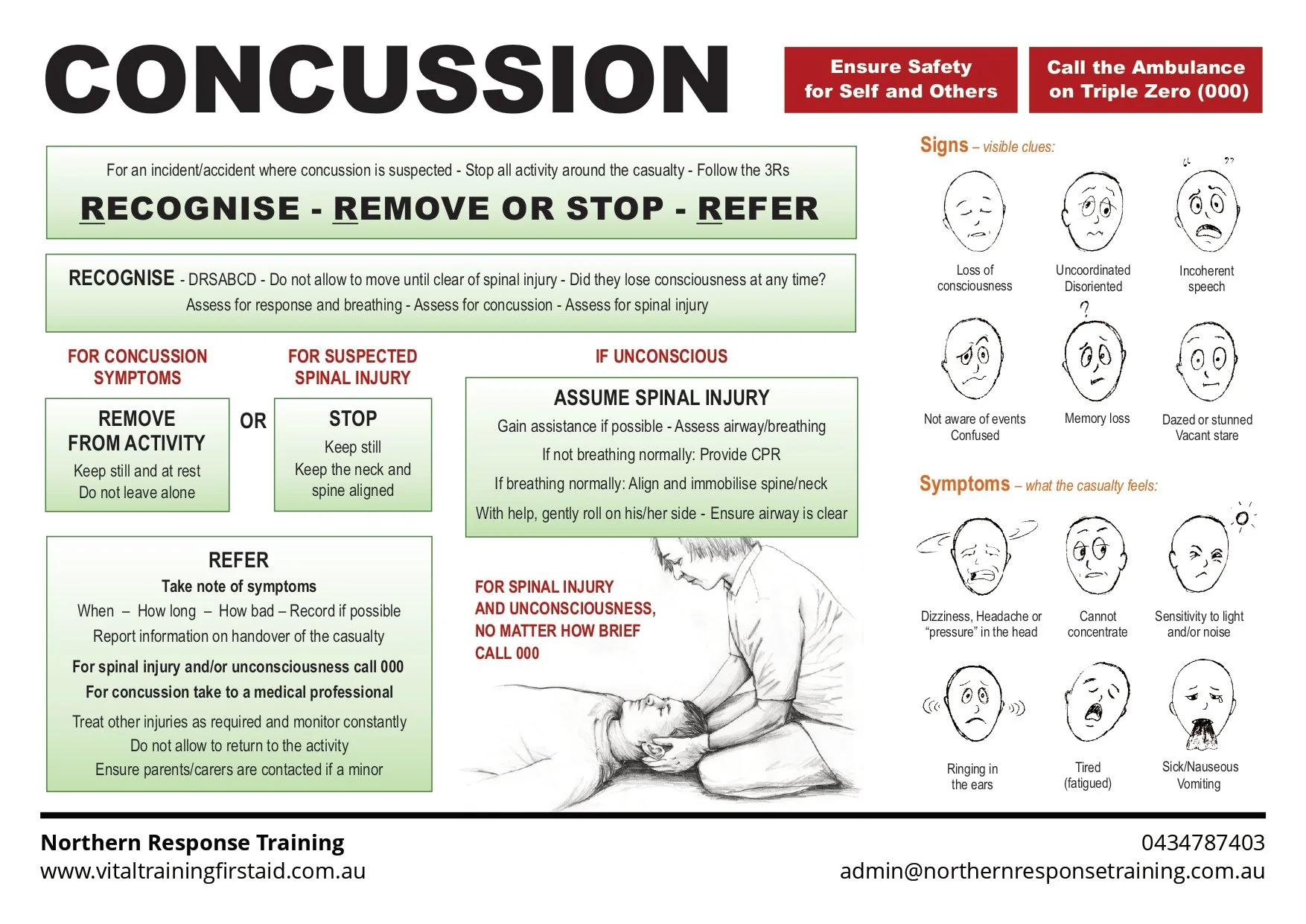 CONCUSSION

Ensure Safety for Self and Others

Call the Ambulance on Triple Zero (000)

For an incident/accident where concussion is suspected - Stop all activity around the casualty - Follow the 3Rs

RECOGNISE - REMOVE OR STOP - REFER

RECOGNISE - DRSABCD - Do not allow to move until clear of spinal injury - Did they lose consciousness at any time?
Assess for response and breathing - Assess for concussion - Assess for spinal injury

FOR CONCUSSION SYMPTOMS

REMOVE FROM ACTIVITY
Keep still and at rest
Do not leave alone

OR

FOR SUSPECTED SPINAL INJURY

STOP
Keep still
Keep the neck and spine aligned

IF UNCONSCIOUS

ASSUME SPINAL INJURY
Gain assistance if possible - Assess airway/breathing
If not breathing normally: Provide CPR
If breathing normally: Align and immobilise spine/neck
With help, gently roll on his/her side - Ensure airway is clear

REFER
Take note of symptoms
When – How long – How bad – Record if possible
Report information on handover of the casualty
For spinal injury and/or unconsciousness call 000
For concussion take to a medical professional
Treat other injuries as required and monitor constantly
Do not allow to return to the activity
Ensure parents/carers are contacted if a minor

FOR SPINAL INJURY AND UNCONSCIOUSNESS, NO MATTER HOW BRIEF CALL 000

Signs – visible clues:

Loss of consciousness
Uncoordinated Disoriented
Incoherent speech
Not aware of events Confused
Memory loss
Dazed or stunned Vacant stare

Symptoms – what the casualty feels:

Dizziness, Headache or "pressure" in the head
Cannot concentrate
Sensitivity to light and/or noise
Ringing in the ears
Tired (fatigued)
Sick/Nauseous Vomiting

Northern Response Training
www.vitaltrainingfirstaid.com.au

0434787403
admin@northernresponsetraining.com.au